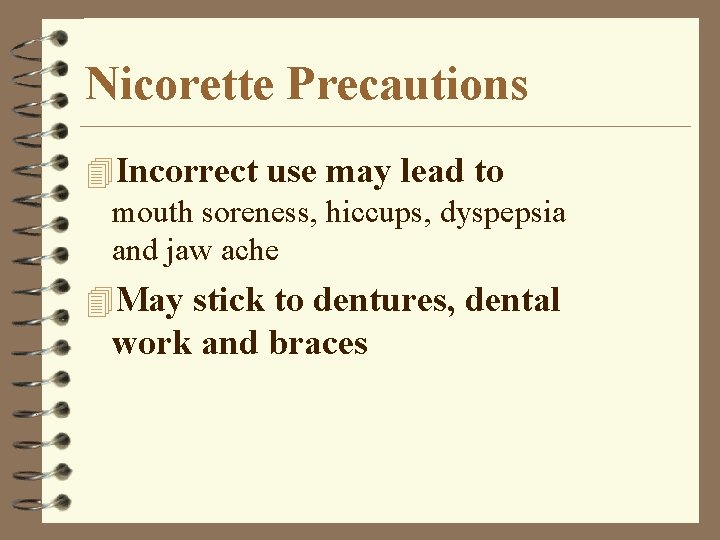 Nicorette Precautions

Incorrect use may lead to mouth soreness, hiccups, dyspepsia and jaw ache

May stick to dentures, dental work and braces